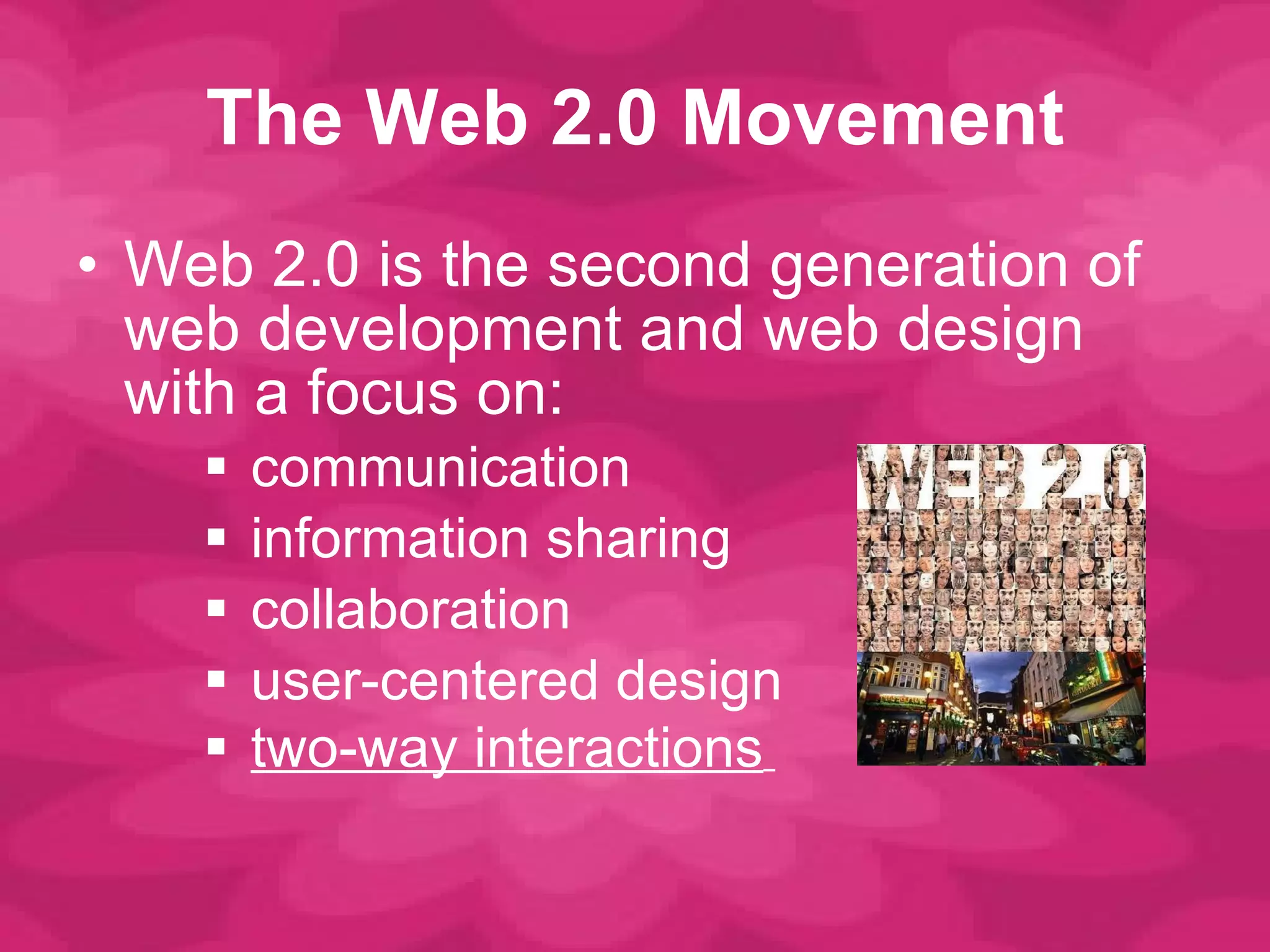 The Web 2.0 Movement

• Web 2.0 is the second generation of web development and web design with a focus on:
  ▪ communication
  ▪ information sharing
  ▪ collaboration
  ▪ user-centered design
  ▪ two-way interactions

WEB 2.0